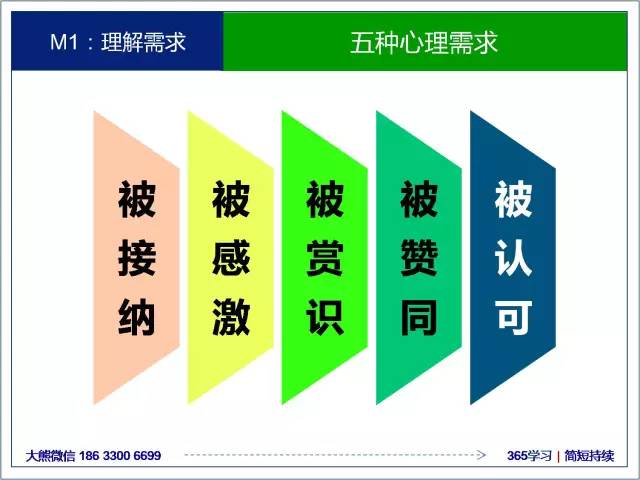 M1：理解需求

五种心理需求

被接纳

被感激

被赏识

被赞同

被认可

大熊微信 186 3300 6699

365学习 | 简短持续